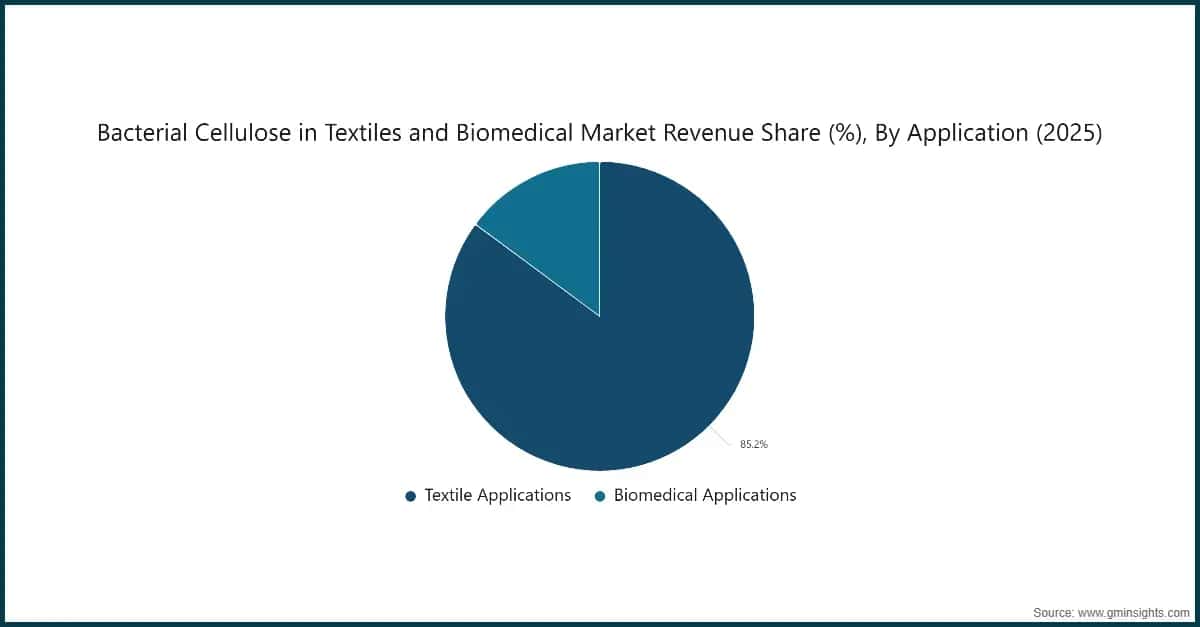 Bacterial Cellulose in Textiles and Biomedical Market Revenue Share (%), By Application (2025)

85.2%

Textile Applications Biomedical Applications

Source: www.gminsights.com